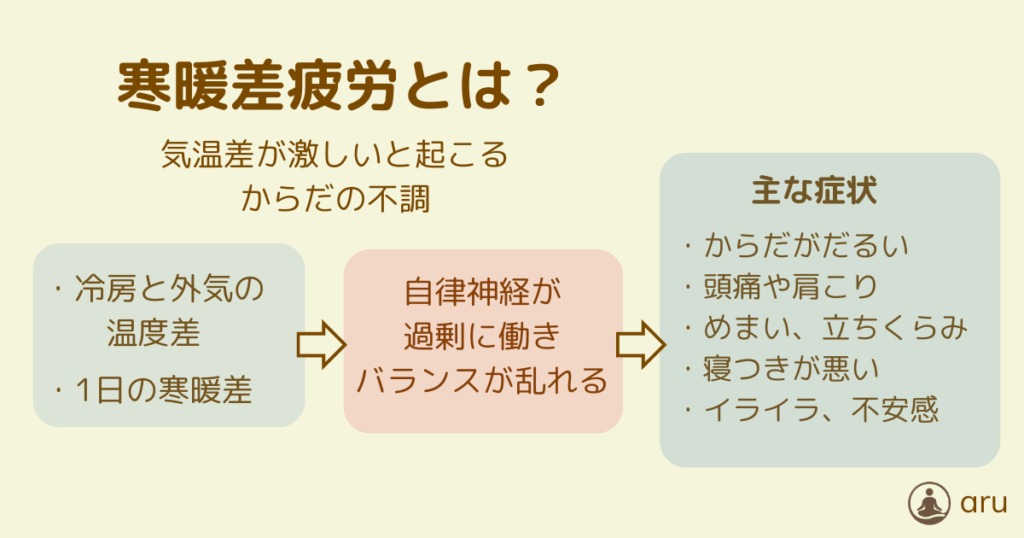 寒暖差疲労とは？

気温差が激しいと起こる
からだの不調

・冷房と外気の温度差
・1日の寒暖差

自律神経が
過剰に働き
バランスが乱れる

主な症状
・からだがだるい
・頭痛や肩こり
・めまい、立ちくらみ
・寝つきが悪い
・イライラ、不安感

aru